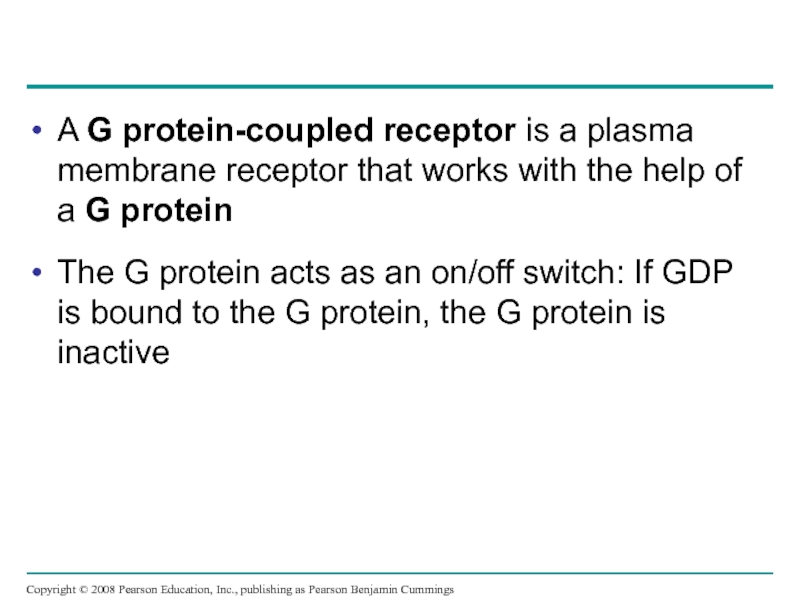 • A G protein-coupled receptor is a plasma membrane receptor that works with the help of a G protein

• The G protein acts as an on/off switch: If GDP is bound to the G protein, the G protein is inactive

Copyright © 2008 Pearson Education, Inc., publishing as Pearson Benjamin Cummings